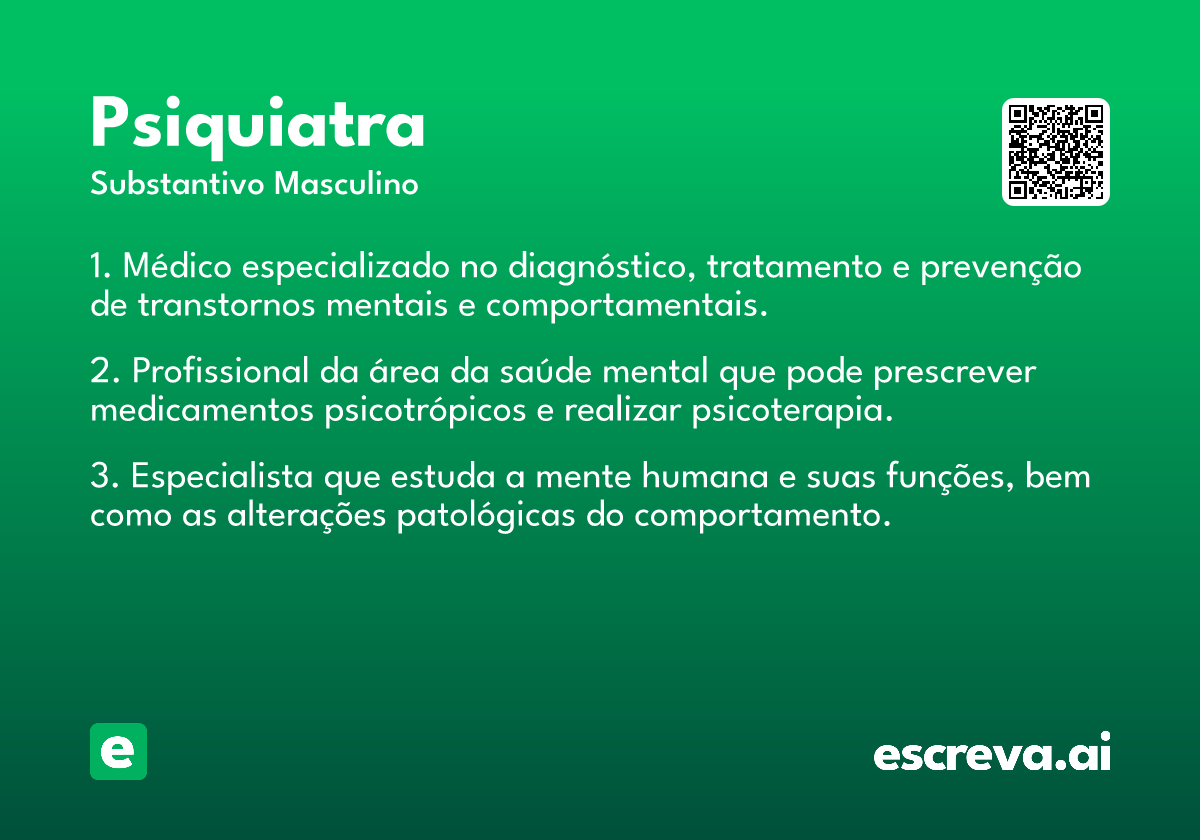 Psiquiatra
Substantivo Masculino

1. Médico especializado no diagnóstico, tratamento e prevenção de transtornos mentais e comportamentais.

2. Profissional da área da saúde mental que pode prescrever medicamentos psicotrópicos e realizar psicoterapia.

3. Especialista que estuda a mente humana e suas funções, bem como as alterações patológicas do comportamento.

e

escreva.ai